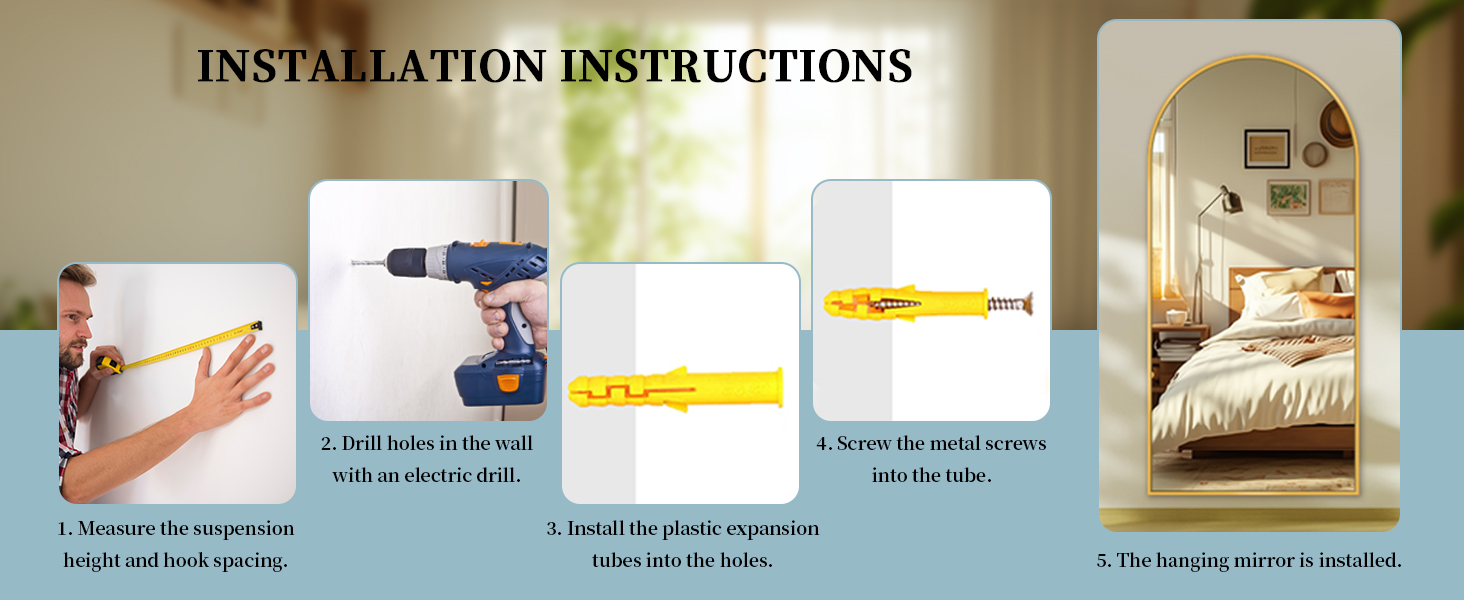 INSTALLATION INSTRUCTIONS

1. Measure the suspension height and hook spacing.

2. Drill holes in the wall with an electric drill.

3. Install the plastic expansion tubes into the holes.

4. Screw the metal screws into the tube.

5. The hanging mirror is installed.